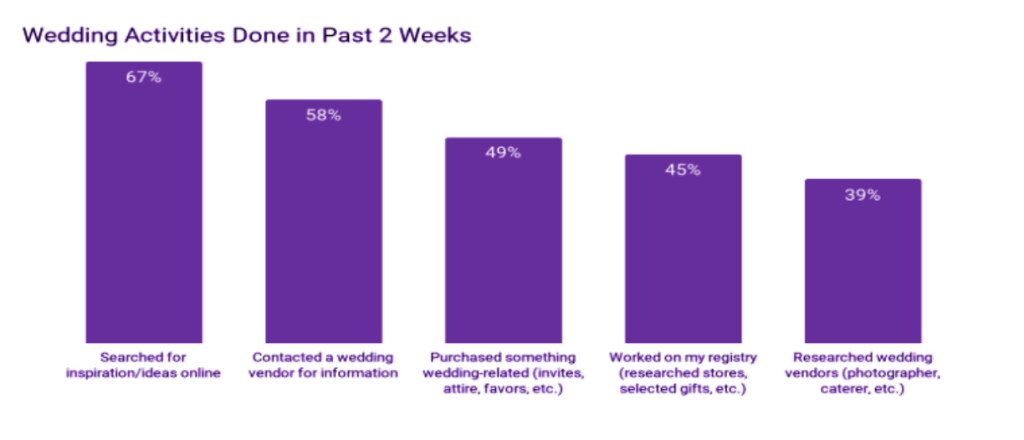 Wedding Activities Done in Past 2 Weeks

67%

58%

49%

45%

39%

Searched for inspiration/ideas online

Contacted a wedding vendor for information

Purchased something wedding-related (invites, attire, favors, etc.)

Worked on my registry (researched stores, selected gifts, etc.)

Researched wedding vendors (photographer, caterer, etc.)